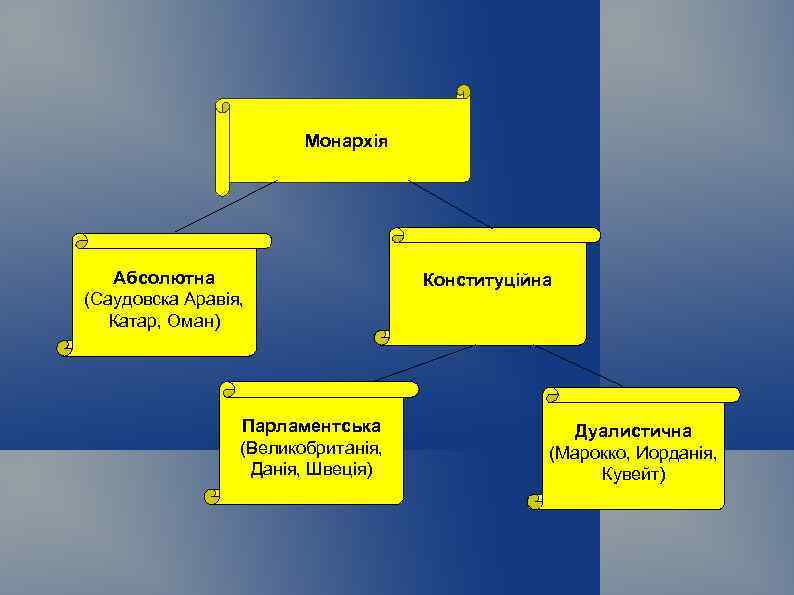 Монархія

Абсолютна
(Саудовска Аравія, Катар, Оман)

Конституційна

Парламентська
(Великобританія, Данія, Швеція)

Дуалистична
(Марокко, Иорданія, Кувейт)